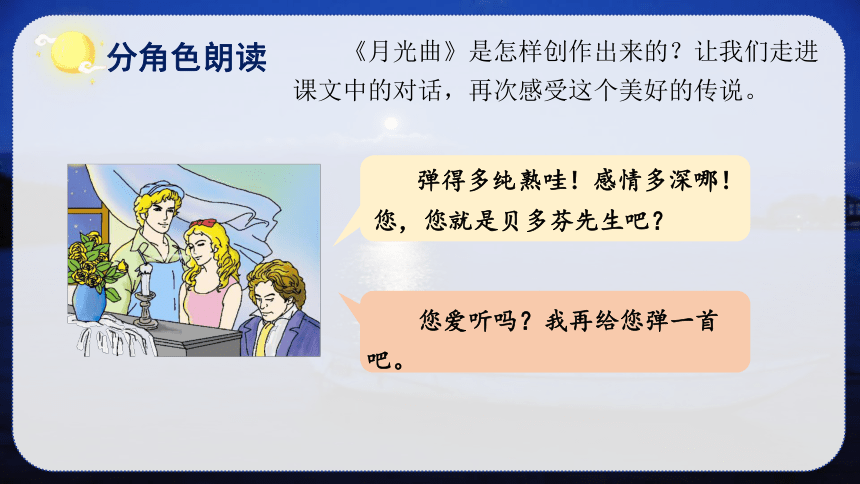 分角色朗读

《月光曲》是怎样创作出来的？让我们走进课文中的对话，再次感受这个美好的传说。

弹得多纯熟哇！感情多深哪！您，您就是贝多芬先生吧？

您爱听吗？我再给您弹一首吧。